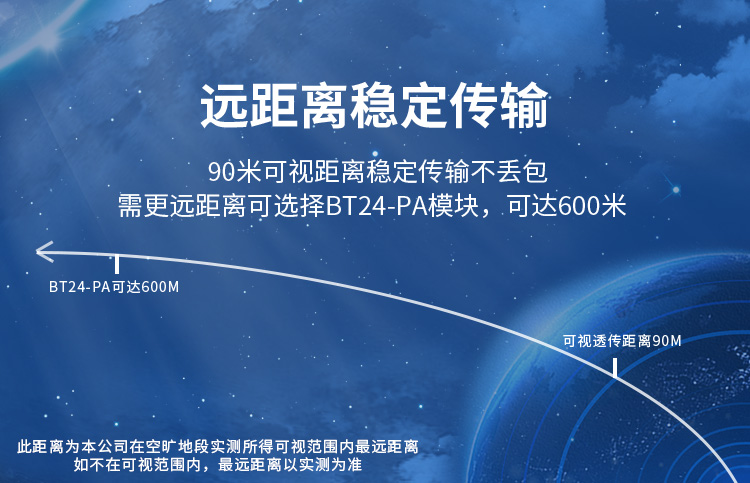 远距离稳定传输

90米可视距离稳定传输不丢包
需更远距离可选择BT24-PA模块，可达600米

BT24-PA可达600M

可视透传距离90M

此距离为本公司在空旷地段实测所得可视范围内最远距离
如不在可视范围内，最远距离以实测为准